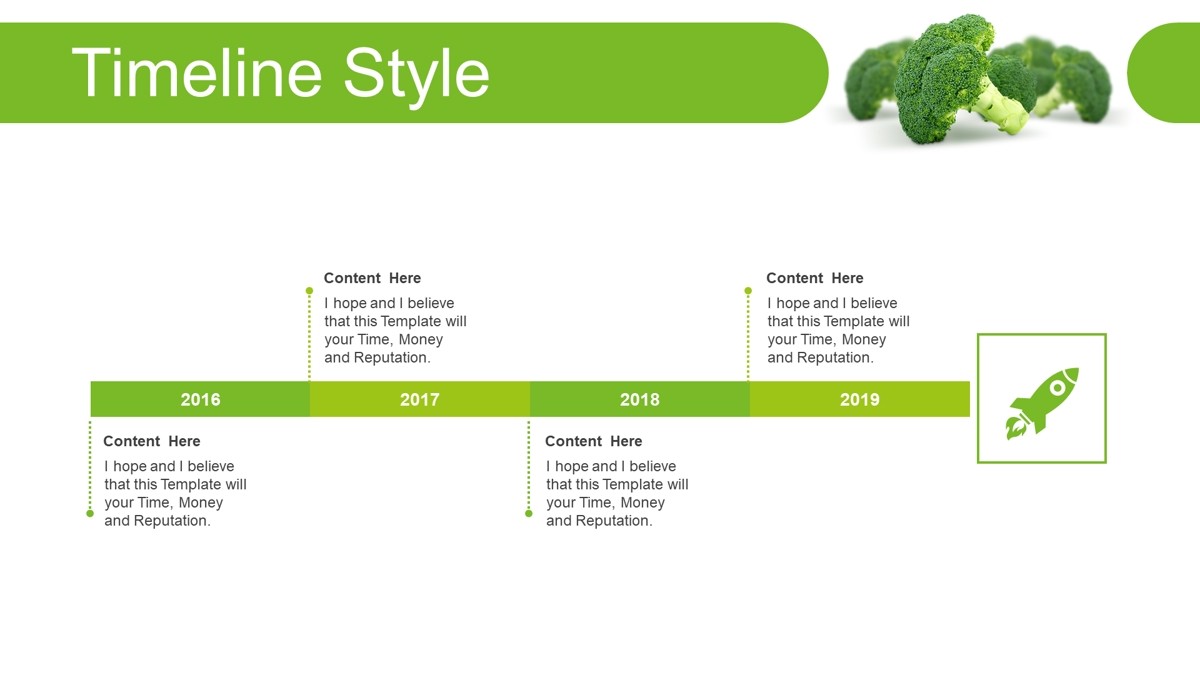 Timeline Style

Content Here
I hope and I believe that this Template will your Time, Money and Reputation.

Content Here
I hope and I believe that this Template will your Time, Money and Reputation.

2016

2017

2018

2019

Content Here
I hope and I believe that this Template will your Time, Money and Reputation.

Content Here
I hope and I believe that this Template will your Time, Money and Reputation.